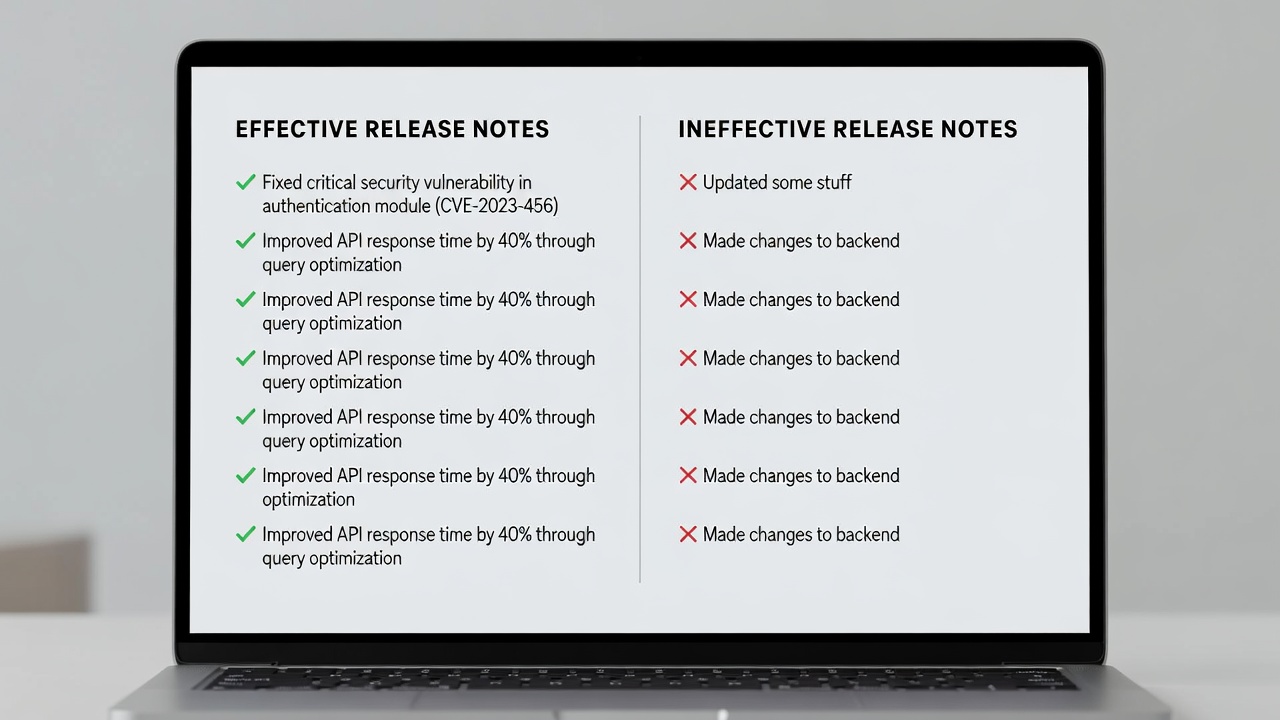 EFFECTIVE RELEASE NOTES

✓ Fixed critical security vulnerability in authentication module (CVE-2023-456)

✓ Improved API response time by 40% through query optimization

✓ Improved API response time by 40% through query optimization

✓ Improved API response time by 40% through query optimization

✓ Improved API response time by 40% through query optimization

✓ Improved API response time by 40% through optimization

✓ Improved API response time by 40% through query optimization

INEFFECTIVE RELEASE NOTES

✗ Updated some stuff

✗ Made changes to backend

✗ Made changes to backend

✗ Made changes to backend

✗ Made changes to backend

✗ Made changes to backend

✗ Made changes to backend